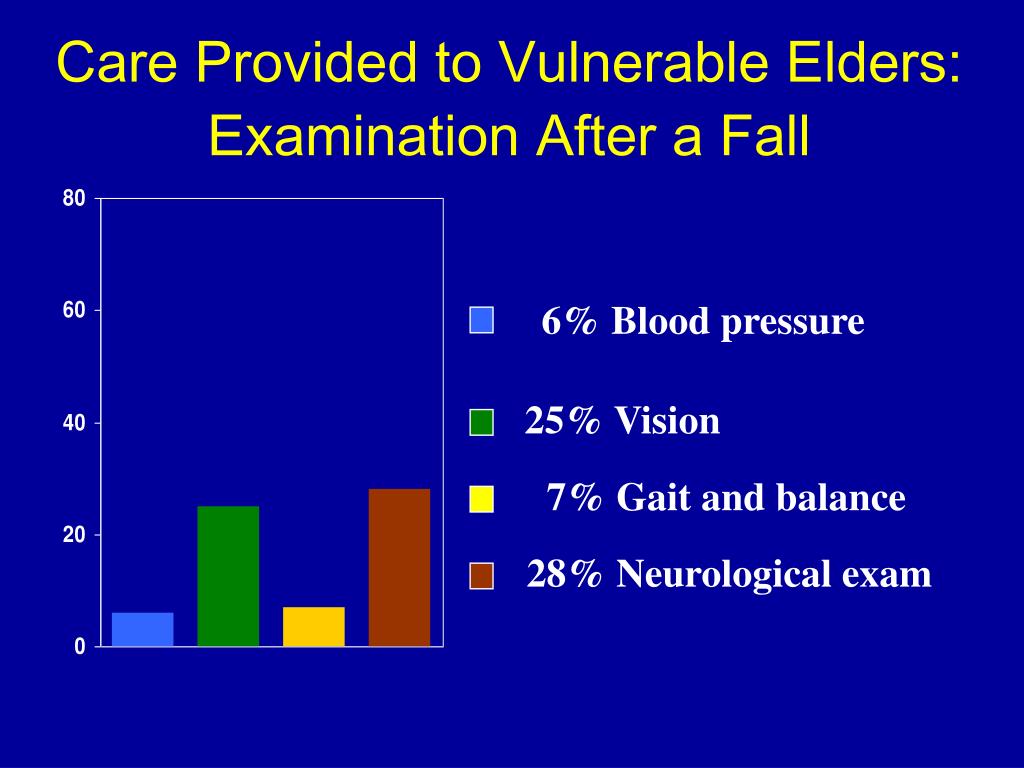 Care Provided to Vulnerable Elders: Examination After a Fall

80
60
40
20
0

6% Blood pressure
25% Vision
7% Gait and balance
28% Neurological exam